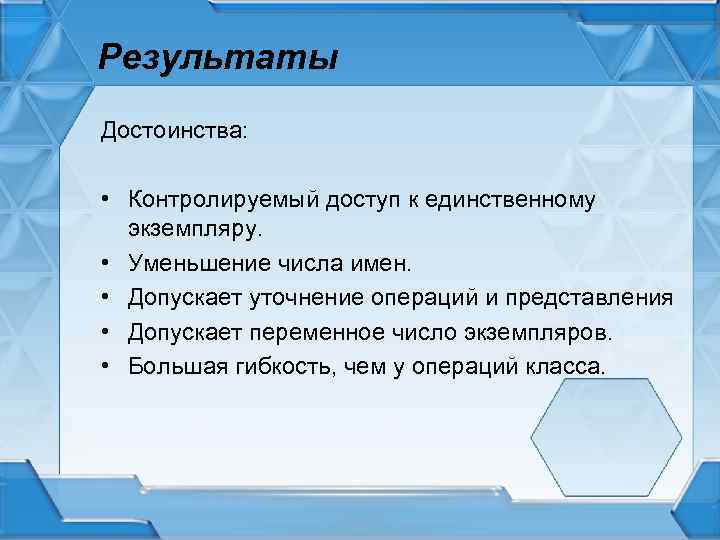 Результаты

Достоинства:

• Контролируемый доступ к единственному экземпляру.
• Уменьшение числа имен.
• Допускает уточнение операций и представления
• Допускает переменное число экземпляров.
• Большая гибкость, чем у операций класса.